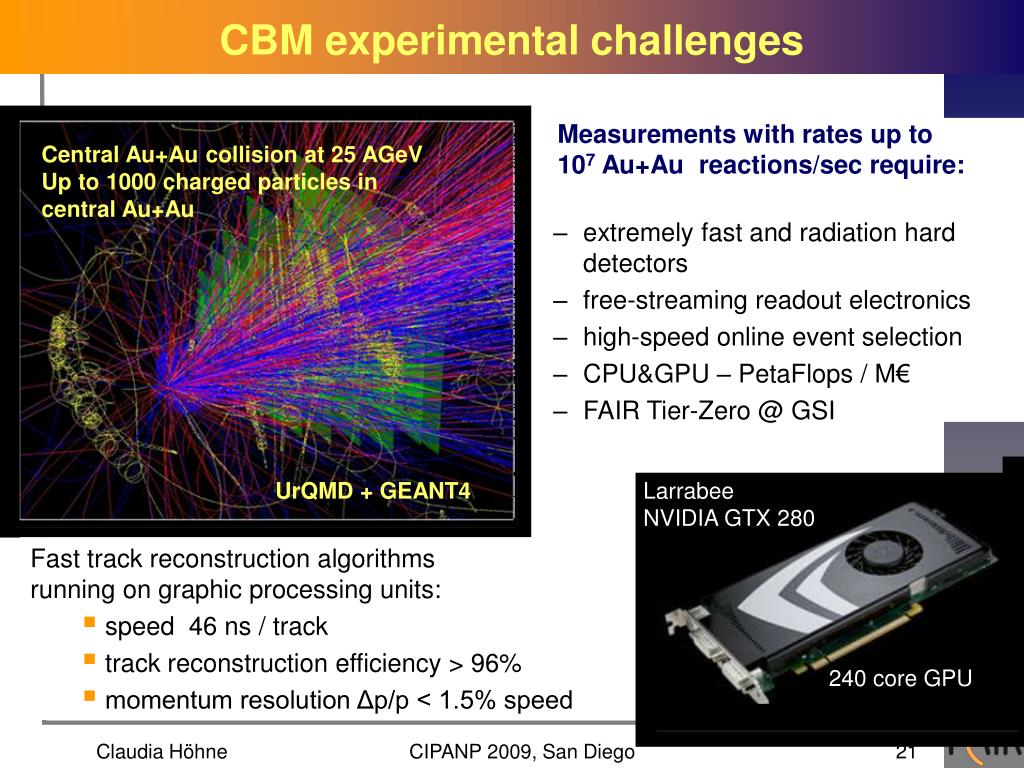 CBM experimental challenges

Central Au+Au collision at 25 AGeV
Up to 1000 charged particles in central Au+Au

UrQMD + GEANT4

Measurements with rates up to $10^7$ Au+Au reactions/sec require:

– extremely fast and radiation hard detectors
– free-streaming readout electronics
– high-speed online event selection
– CPU&GPU – PetaFlops / M€
– FAIR Tier-Zero @ GSI

Larrabee
NVIDIA GTX 280

240 core GPU

Fast track reconstruction algorithms running on graphic processing units:
▪ speed 46 ns / track
▪ track reconstruction efficiency > 96%
▪ momentum resolution Δp/p < 1.5% speed

Claudia Höhne CIPANP 2009, San Diego 21